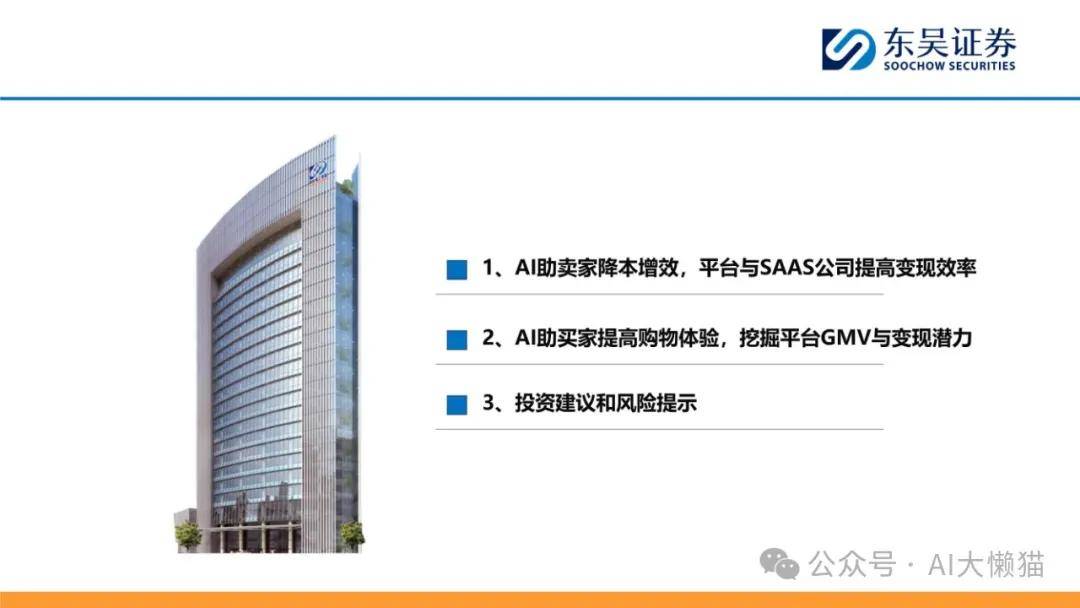 东吴证券
SOOCHOW SECURITIES

1、AI助卖家降本增效，平台与SAAS公司提高变现效率

2、AI助买家提高购物体验，挖掘平台GMV与变现潜力

3、投资建议和风险提示

公众号 · AI大懒猫